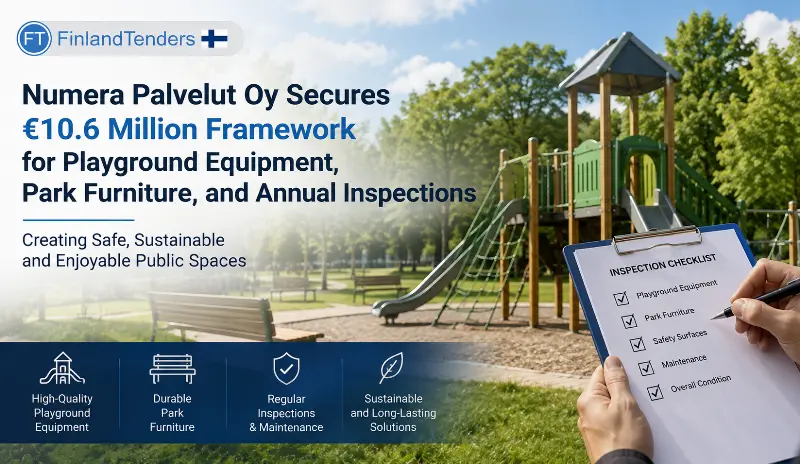 FT FinlandTenders

Numera Palvelut Oy Secures €10.6 Million Framework for Playground Equipment, Park Furniture, and Annual Inspections

Creating Safe, Sustainable and Enjoyable Public Spaces

INSPECTION CHECKLIST
Playground Equipment
Park Furniture
Safety Surfaces
Maintenance
Overall Condition

High-Quality Playground Equipment

Durable Park Furniture

Regular Inspections & Maintenance

Sustainable and Long-Lasting Solutions